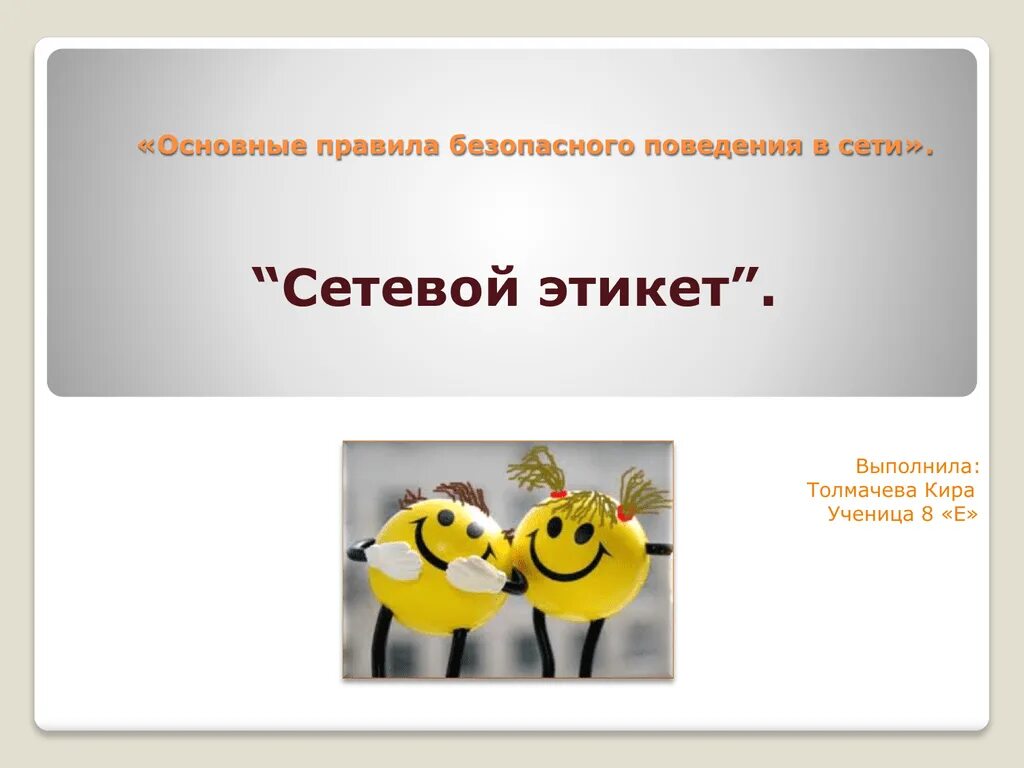 «Основные правила безопасного поведения в сети».

“Сетевой этикет”.

Выполнила:
Толмачева Кира
Ученица 8 «Е»